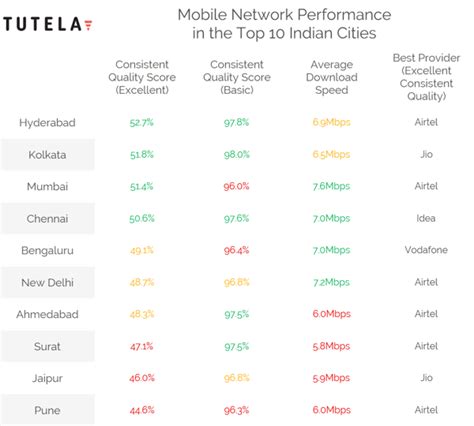 TUTELA

Mobile Network Performance in the Top 10 Indian Cities

| | Consistent Quality Score (Excellent) | Consistent Quality Score (Basic) | Average Download Speed | Best Provider (Excellent Consistent Quality) |
|---|---|---|---|---|
| Hyderabad | 52.7% | 97.8% | 6.9Mbps | Airtel |
| Kolkata | 51.8% | 98.0% | 6.5Mbps | Jio |
| Mumbai | 51.4% | 96.0% | 7.6Mbps | Airtel |
| Chennai | 50.6% | 97.6% | 7.0Mbps | Idea |
| Bengaluru | 49.1% | 96.4% | 7.0Mbps | Vodafone |
| New Delhi | 48.7% | 96.8% | 7.2Mbps | Airtel |
| Ahmedabad | 48.3% | 97.5% | 6.0Mbps | Airtel |
| Surat | 47.1% | 97.5% | 5.8Mbps | Airtel |
| Jaipur | 46.0% | 96.8% | 5.9Mbps | Jio |
| Pune | 44.6% | 96.3% | 6.0Mbps | Airtel |